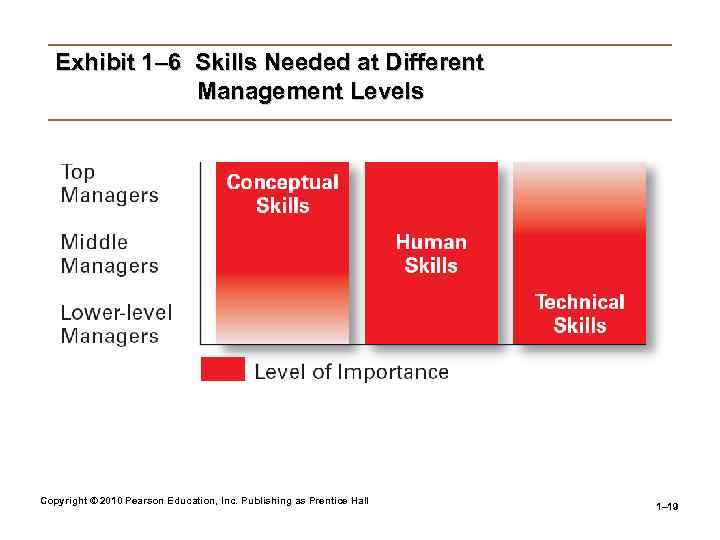 Exhibit 1–6 Skills Needed at Different Management Levels

Top Managers

Middle Managers

Lower-level Managers

Conceptual Skills

Human Skills

Technical Skills

Level of Importance

Copyright © 2010 Pearson Education, Inc. Publishing as Prentice Hall

1–19